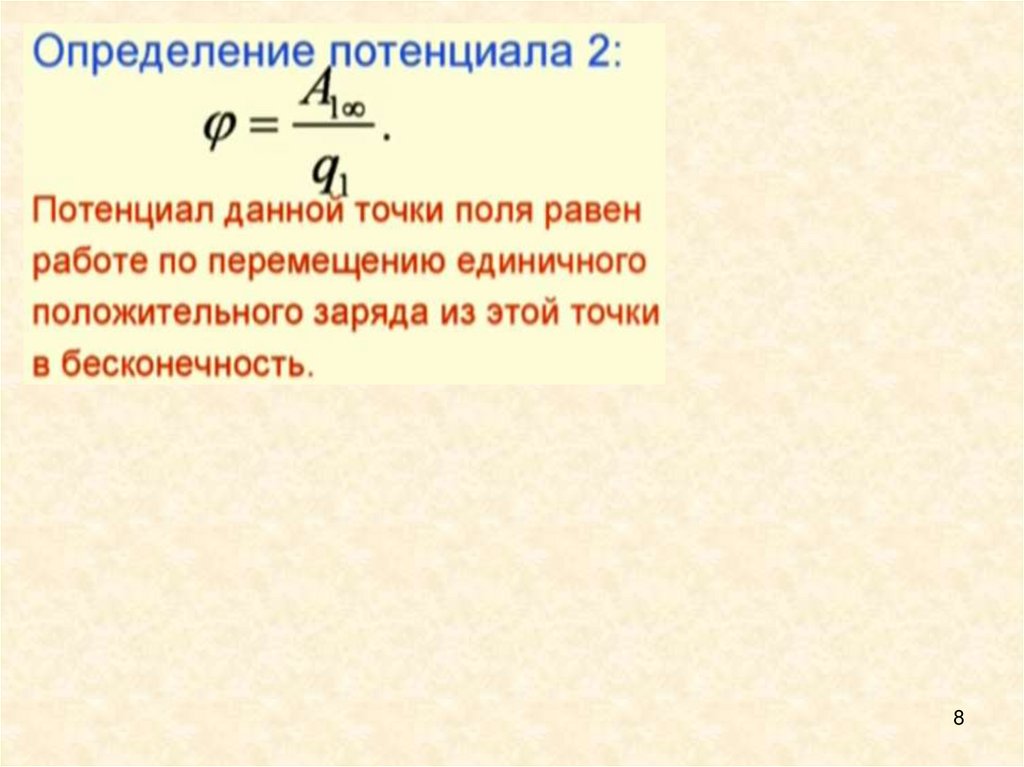 Определение потенциала 2:

$\varphi = \frac{A_{1\infty}}{q_1}.$

Потенциал данной точки поля равен работе по перемещению единичного положительного заряда из этой точки в бесконечность.

8